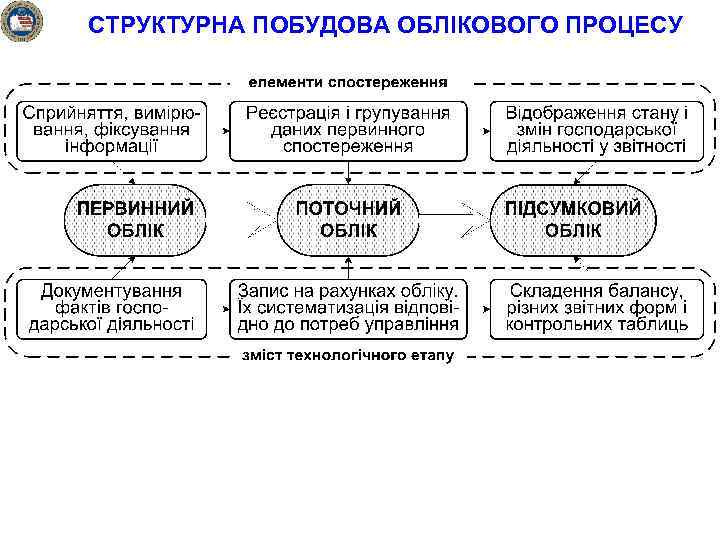 СТРУКТУРНА ПОБУДОВА ОБЛІКОВОГО ПРОЦЕСУ

елементи спостереження

Сприйняття, вимірювання, фіксування інформації

Реєстрація і групування даних первинного спостереження

Відображення стану і змін господарської діяльності у звітності

ПЕРВИННИЙ ОБЛІК

ПОТОЧНИЙ ОБЛІК

ПІДСУМКОВИЙ ОБЛІК

Документування фактів господарської діяльності

Запис на рахунках обліку. Їх систематизація відповідно до потреб управління

Складення балансу, різних звітних форм і контрольних таблиць

зміст технологічного етапу